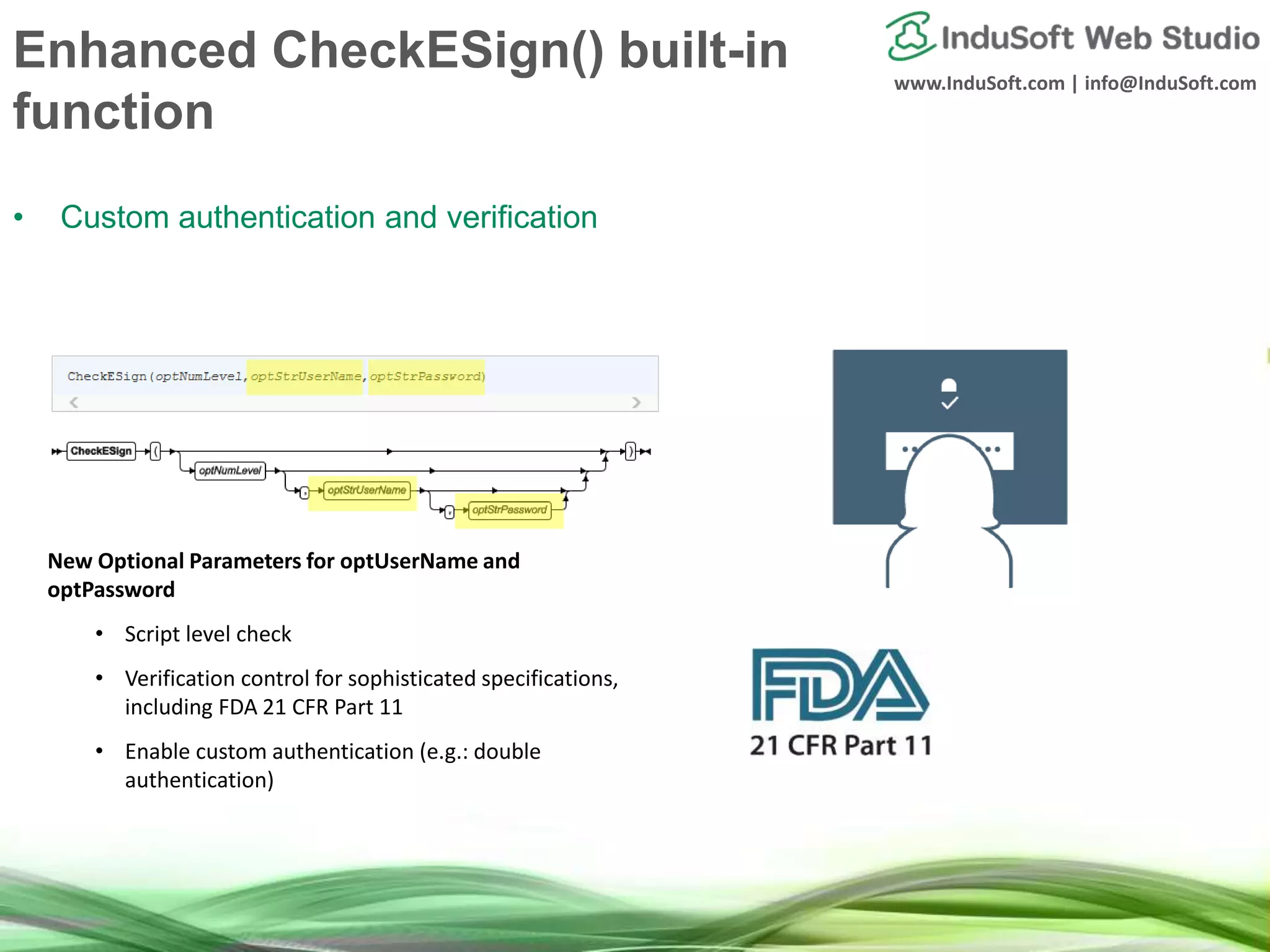 Enhanced CheckESign() built-in function

InduSoft Web Studio
www.InduSoft.com | info@InduSoft.com

• Custom authentication and verification

CheckESign(optNumLevel,optStrUserName,optStrPassword)

CheckESign ( optNumLevel , optStrUserName , optStrPassword )

New Optional Parameters for optUserName and optPassword

• Script level check
• Verification control for sophisticated specifications, including FDA 21 CFR Part 11
• Enable custom authentication (e.g.: double authentication)

FDA
21 CFR Part 11